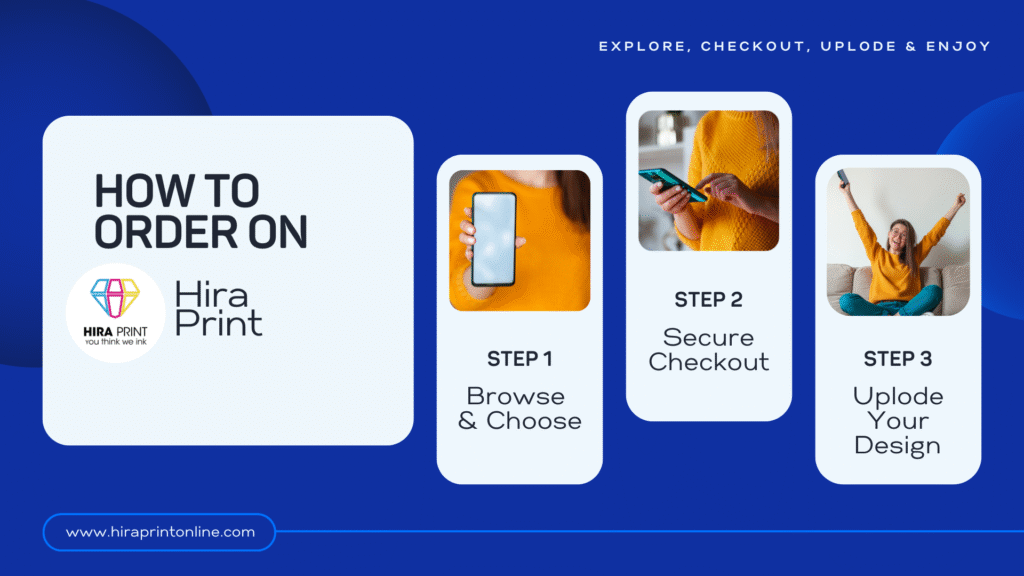 EXPLORE, CHECKOUT, UPLODE & ENJOY

HOW TO ORDER ON

HIRA PRINT
you think we ink

Hira Print

STEP 1
Browse & Choose

STEP 2
Secure Checkout

STEP 3
Uplode Your Design

www.hiraprintonline.com